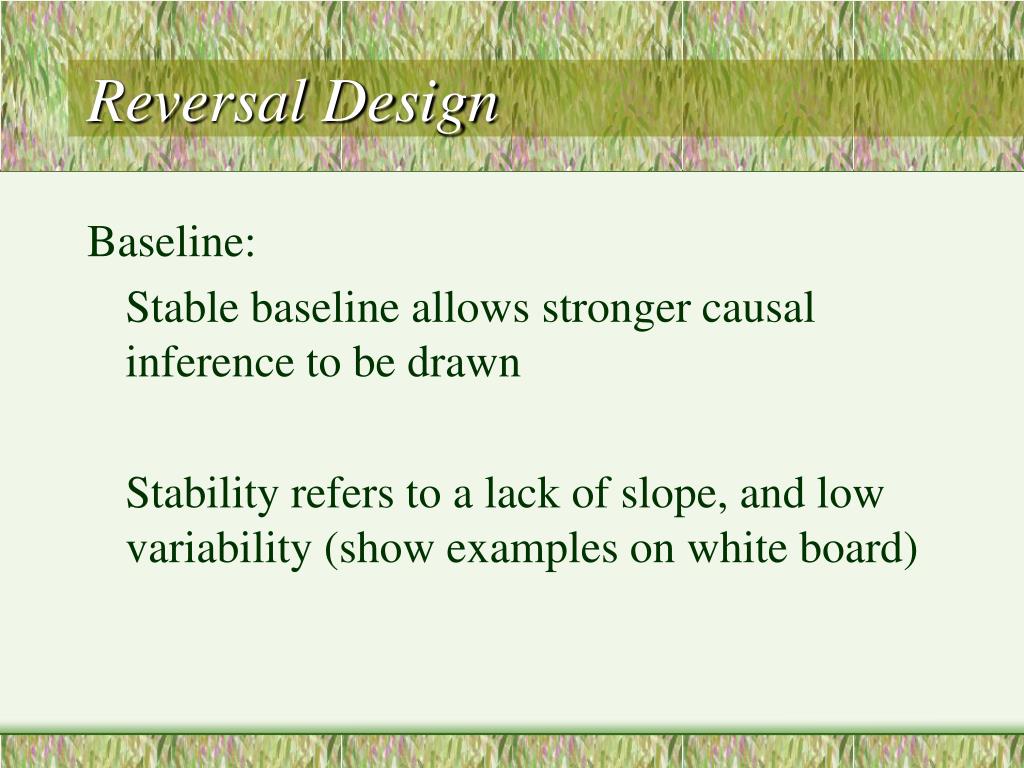 Reversal Design

Baseline:

Stable baseline allows stronger causal inference to be drawn

Stability refers to a lack of slope, and low variability (show examples on white board)